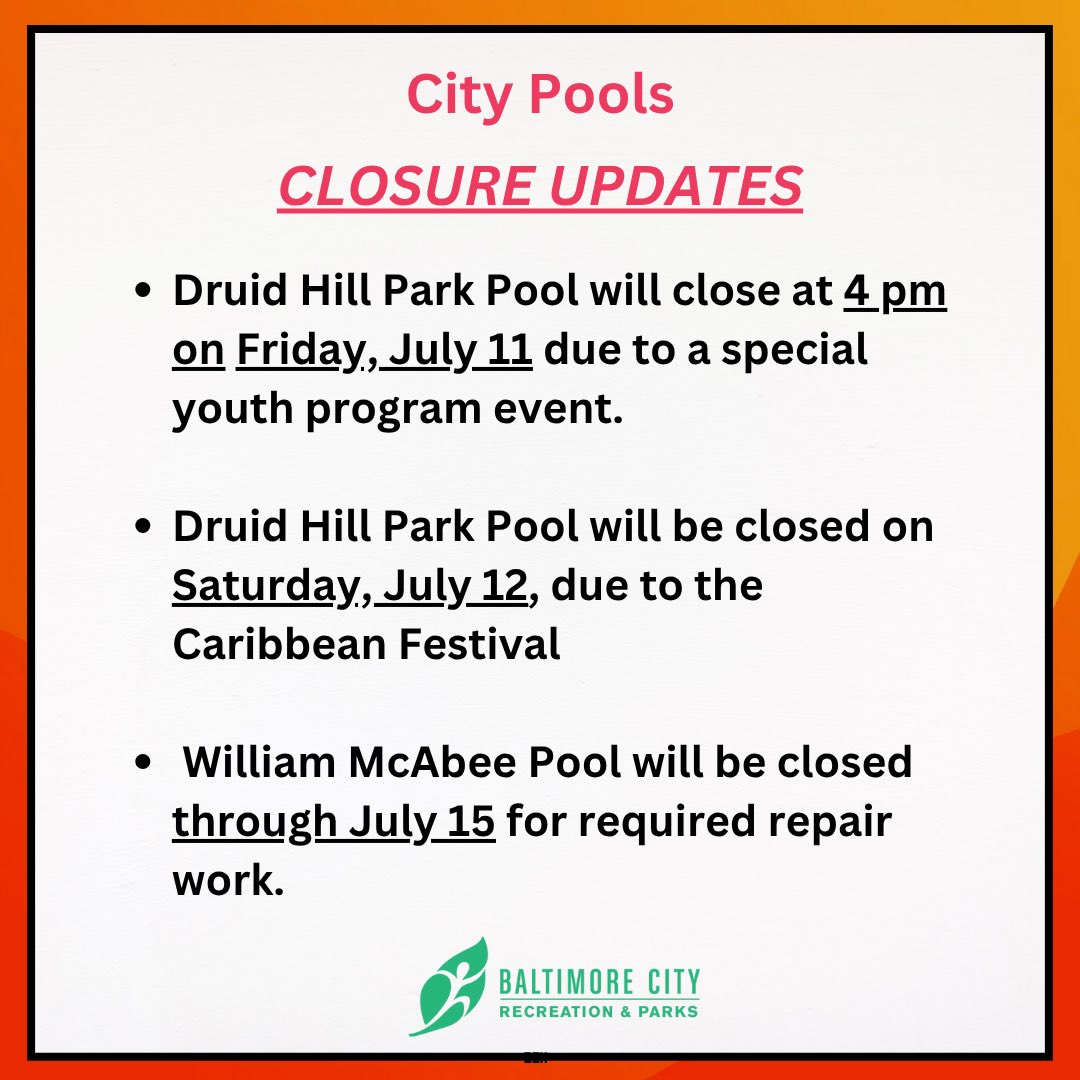 City Pools

CLOSURE UPDATES

• Druid Hill Park Pool will close at 4 pm on Friday, July 11 due to a special youth program event.

• Druid Hill Park Pool will be closed on Saturday, July 12, due to the Caribbean Festival

• William McAbee Pool will be closed through July 15 for required repair work.

BALTIMORE CITY
RECREATION & PARKS